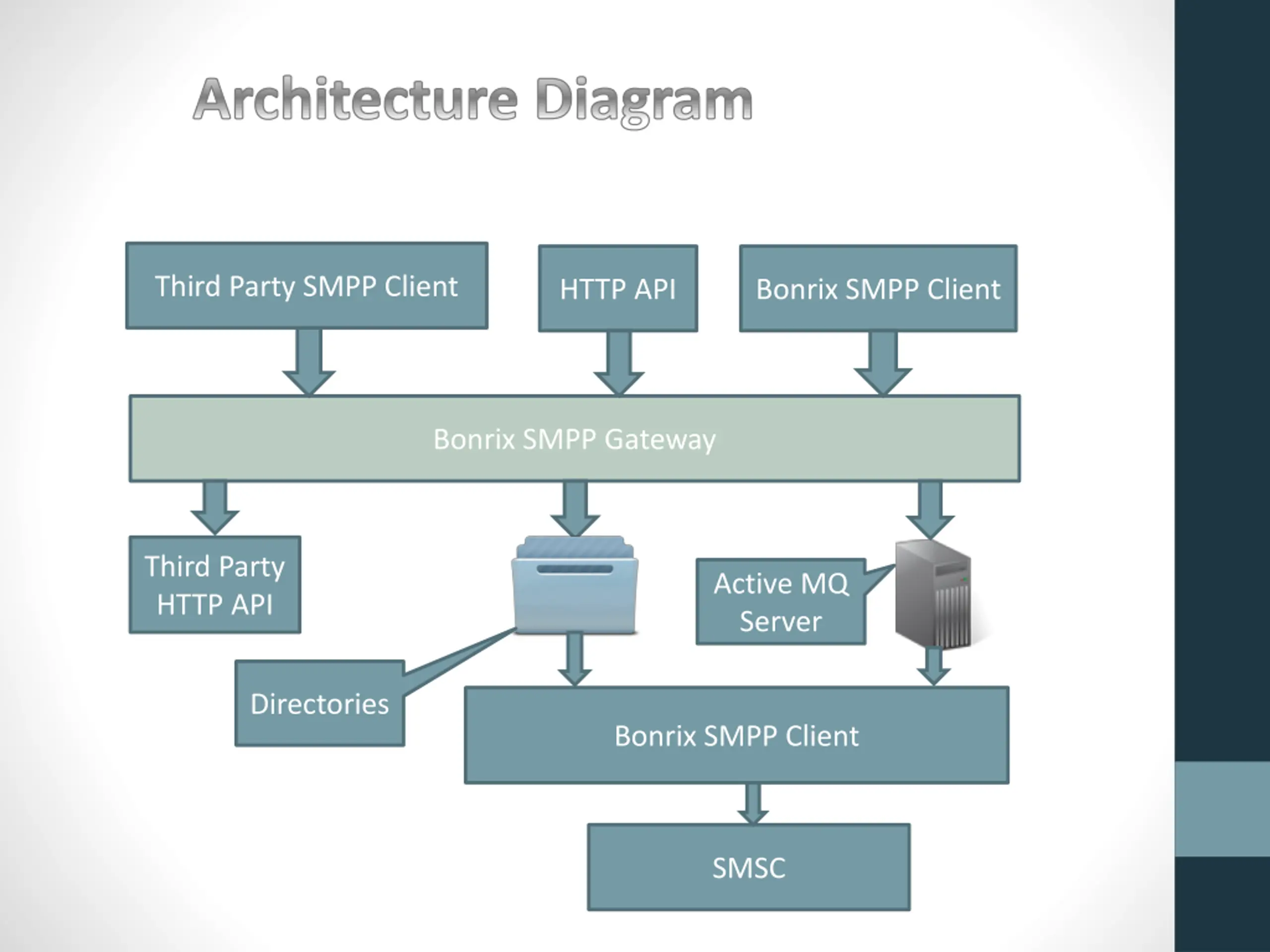 Architecture Diagram

Third Party SMPP Client

HTTP API

Bonrix SMPP Client

Bonrix SMPP Gateway

Third Party HTTP API

Active MQ Server

Directories

Bonrix SMPP Client

SMSC